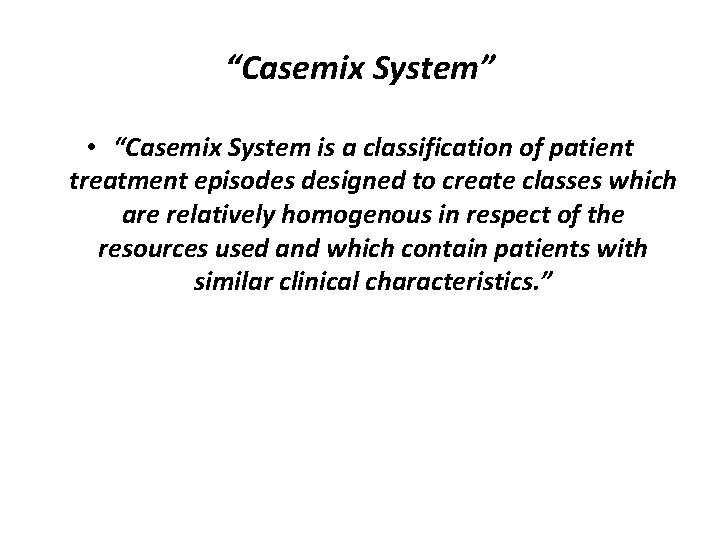 “Casemix System”

• “Casemix System is a classification of patient treatment episodes designed to create classes which are relatively homogenous in respect of the resources used and which contain patients with similar clinical characteristics.”